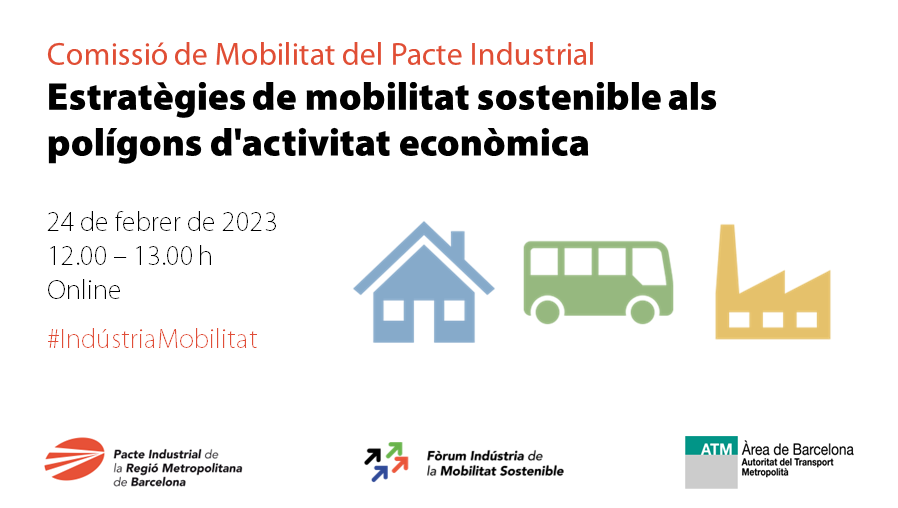 Comissió de Mobilitat del Pacte Industrial

Estratègies de mobilitat sostenible als polígons d'activitat econòmica

24 de febrer de 2023
12.00 – 13.00 h
Online

#IndústriaMobilitat

Pacte Industrial de la Regió Metropolitana de Barcelona

Fòrum Indústria de la Mobilitat Sostenible

ATM Àrea de Barcelona
Autoritat del Transport Metropolità